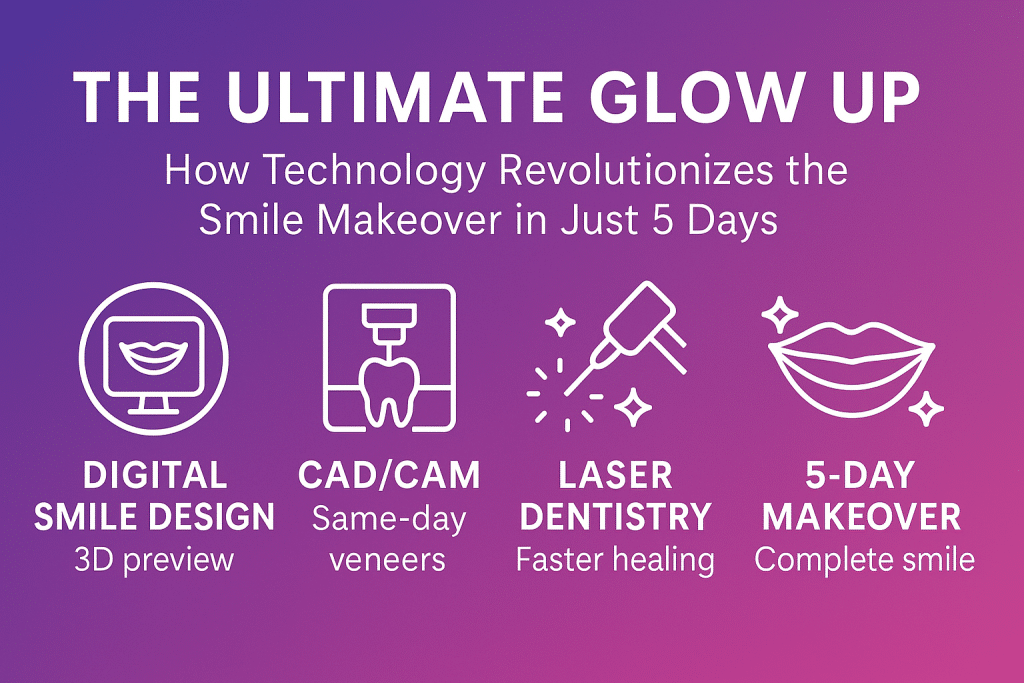 THE ULTIMATE GLOW UP

How Technology Revolutionizes the Smile Makeover in Just 5 Days

DIGITAL SMILE DESIGN
3D preview

CAD/CAM
Same-day veneers

LASER DENTISTRY
Faster healing

5-DAY MAKEOVER
Complete smile